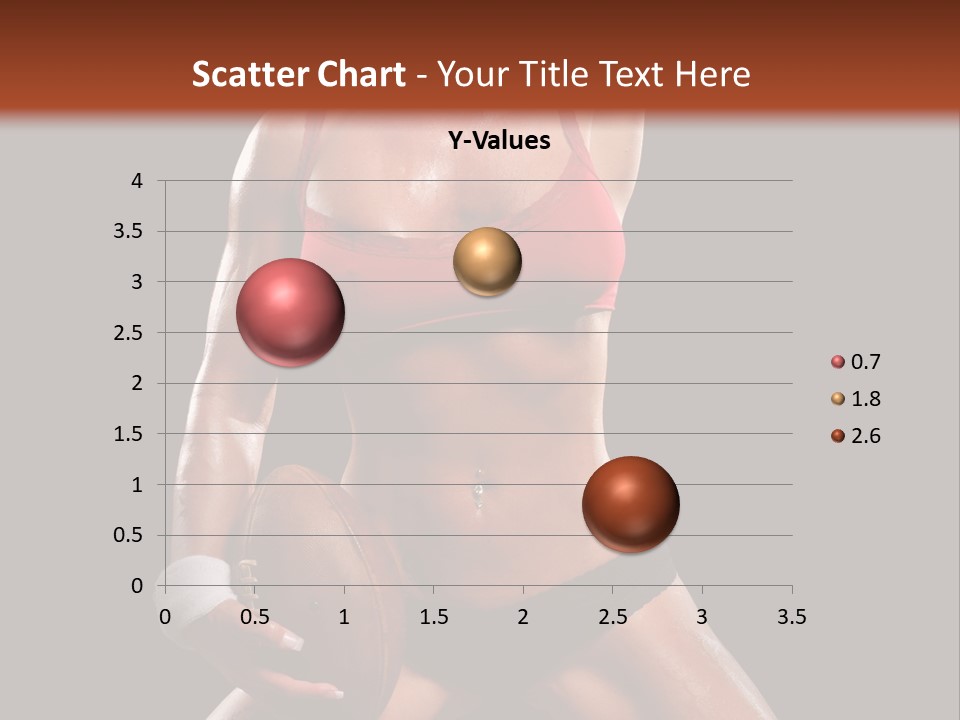 Scatter Chart - Your Title Text Here

Y-Values

4
3.5
3
2.5
2
1.5
1
0.5
0

0 0.5 1 1.5 2 2.5 3 3.5

0.7
1.8
2.6